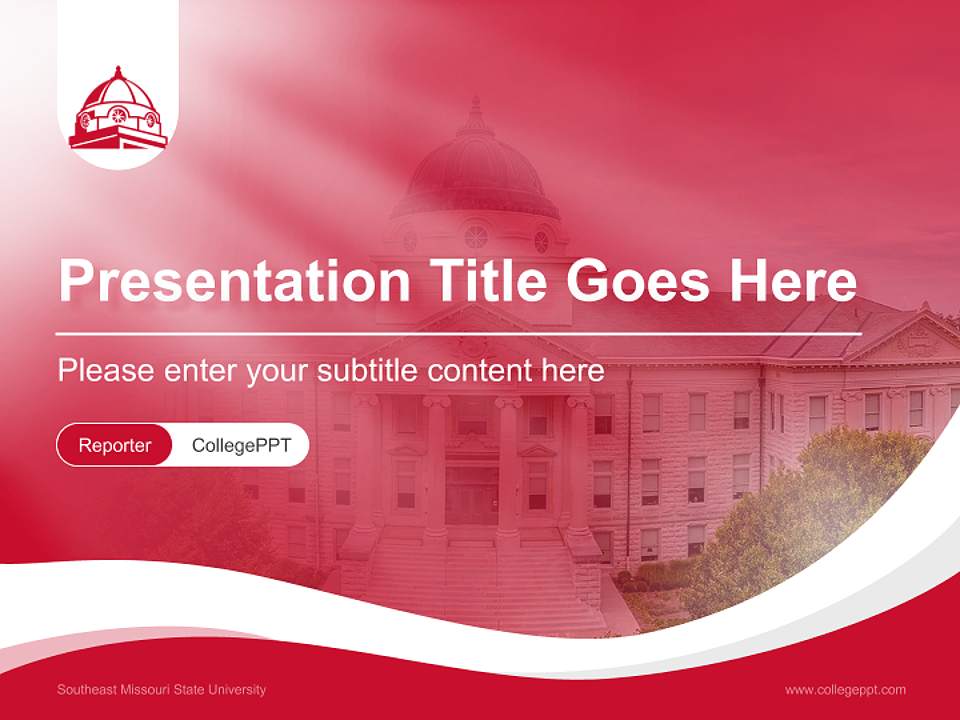 Presentation Title Goes Here

Please enter your subtitle content here

Reporter CollegePPT

Southeast Missouri State University

www.collegeppt.com